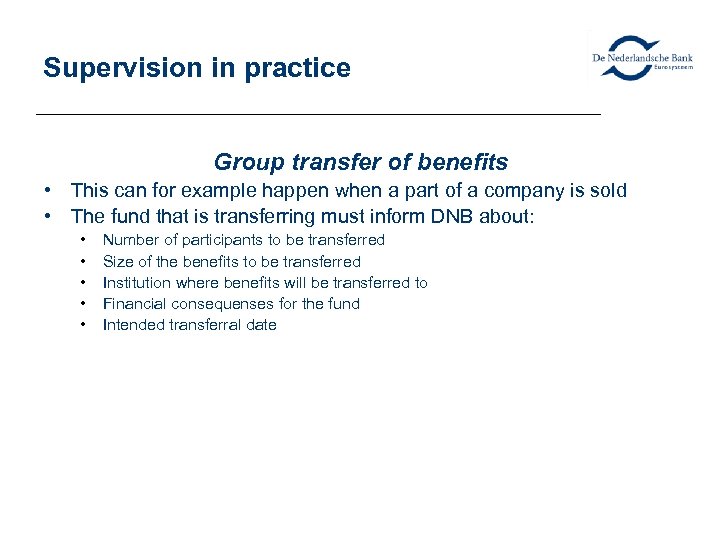 Supervision in practice

De Nederlandsche Bank
Eurosysteem

Group transfer of benefits

• This can for example happen when a part of a company is sold
• The fund that is transferring must inform DNB about:
  • Number of participants to be transferred
  • Size of the benefits to be transferred
  • Institution where benefits will be transferred to
  • Financial consequenses for the fund
  • Intended transferral date